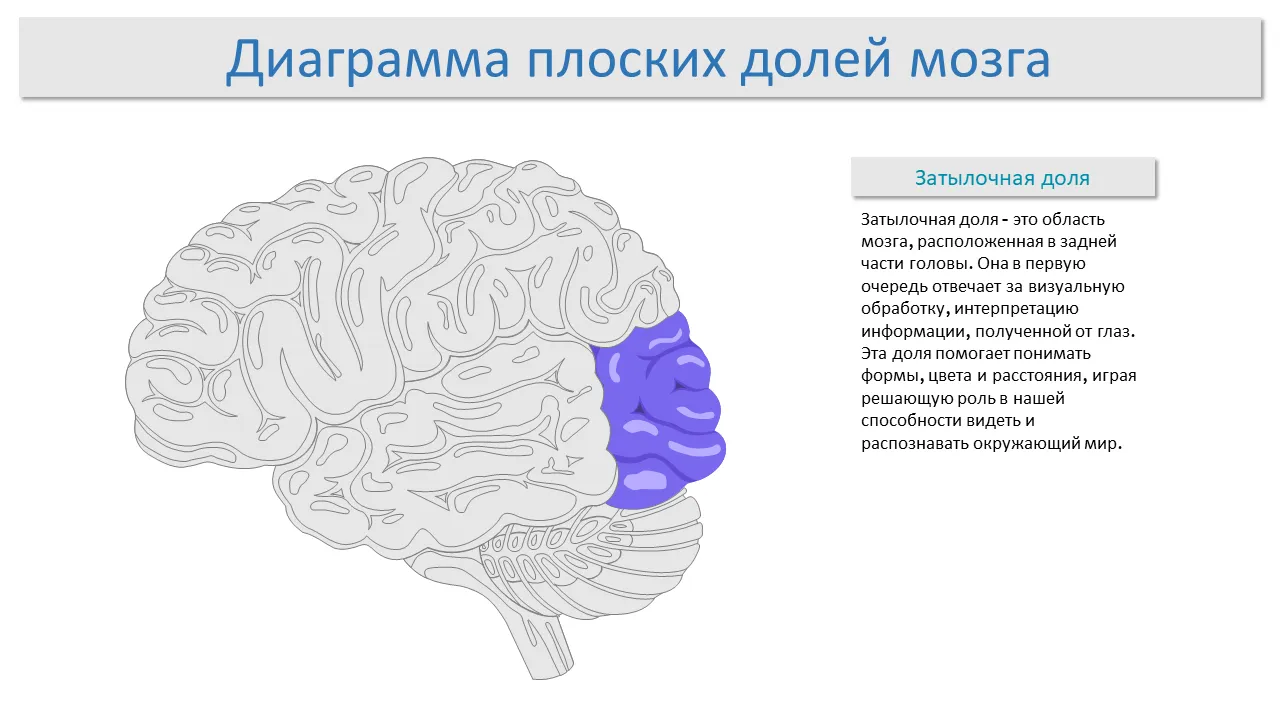 Диаграмма плоских долей мозга

Затылочная доля

Затылочная доля - это область мозга, расположенная в задней части головы. Она в первую очередь отвечает за визуальную обработку, интерпретацию информации, полученной от глаз. Эта доля помогает понимать формы, цвета и расстояния, играя решающую роль в нашей способности видеть и распознавать окружающий мир.